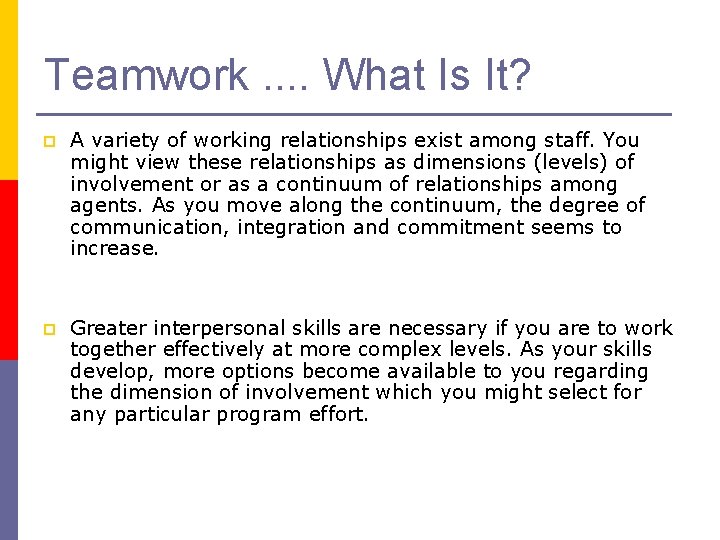 Teamwork .... What Is It?

A variety of working relationships exist among staff. You might view these relationships as dimensions (levels) of involvement or as a continuum of relationships among agents. As you move along the continuum, the degree of communication, integration and commitment seems to increase.

Greater interpersonal skills are necessary if you are to work together effectively at more complex levels. As your skills develop, more options become available to you regarding the dimension of involvement which you might select for any particular program effort.